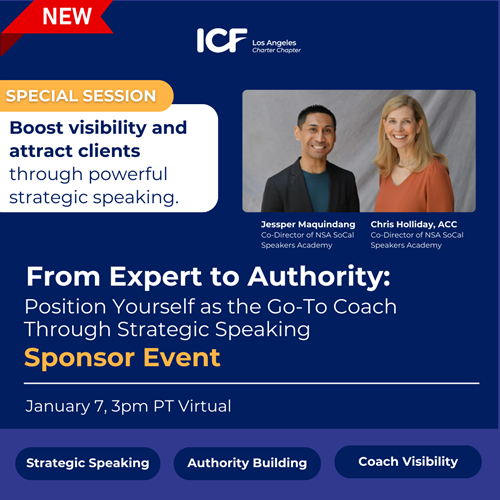 NEW

ICF Los Angeles Charter Chapter

SPECIAL SESSION

Boost visibility and attract clients through powerful strategic speaking.

Jessper Maquindang
Co-Director of NSA SoCal Speakers Academy

Chris Holliday, ACC
Co-Director of NSA SoCal Speakers Academy

From Expert to Authority:
Position Yourself as the Go-To Coach Through Strategic Speaking
Sponsor Event

January 7, 3pm PT Virtual

Strategic Speaking

Authority Building

Coach Visibility